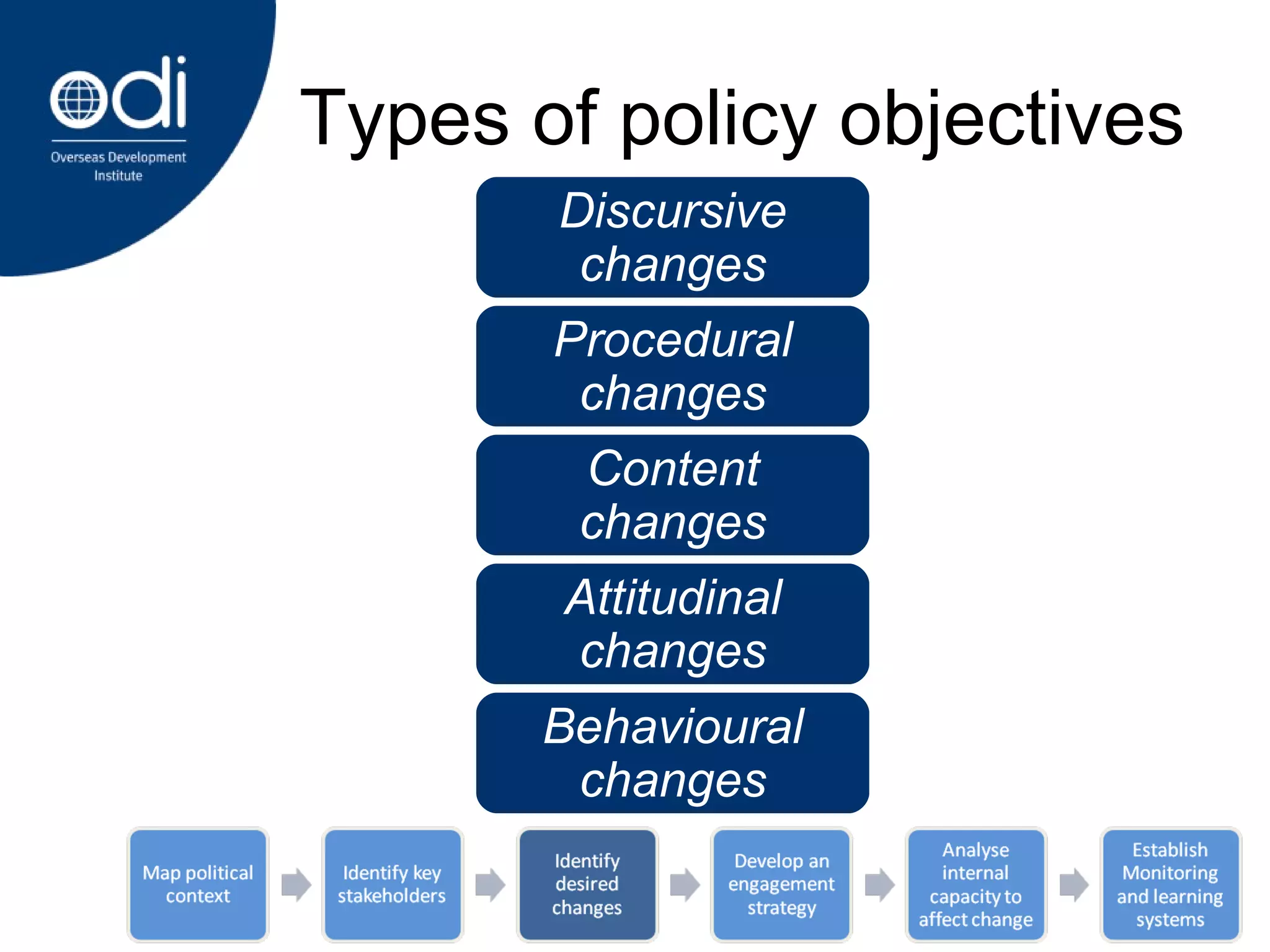 odi

Overseas Development Institute

Types of policy objectives

Discursive changes

Procedural changes

Content changes

Attitudinal changes

Behavioural changes

Map political context

Identify key stakeholders

Identify desired changes

Develop an engagement strategy

Analyse internal capacity to affect change

Establish Monitoring and learning systems